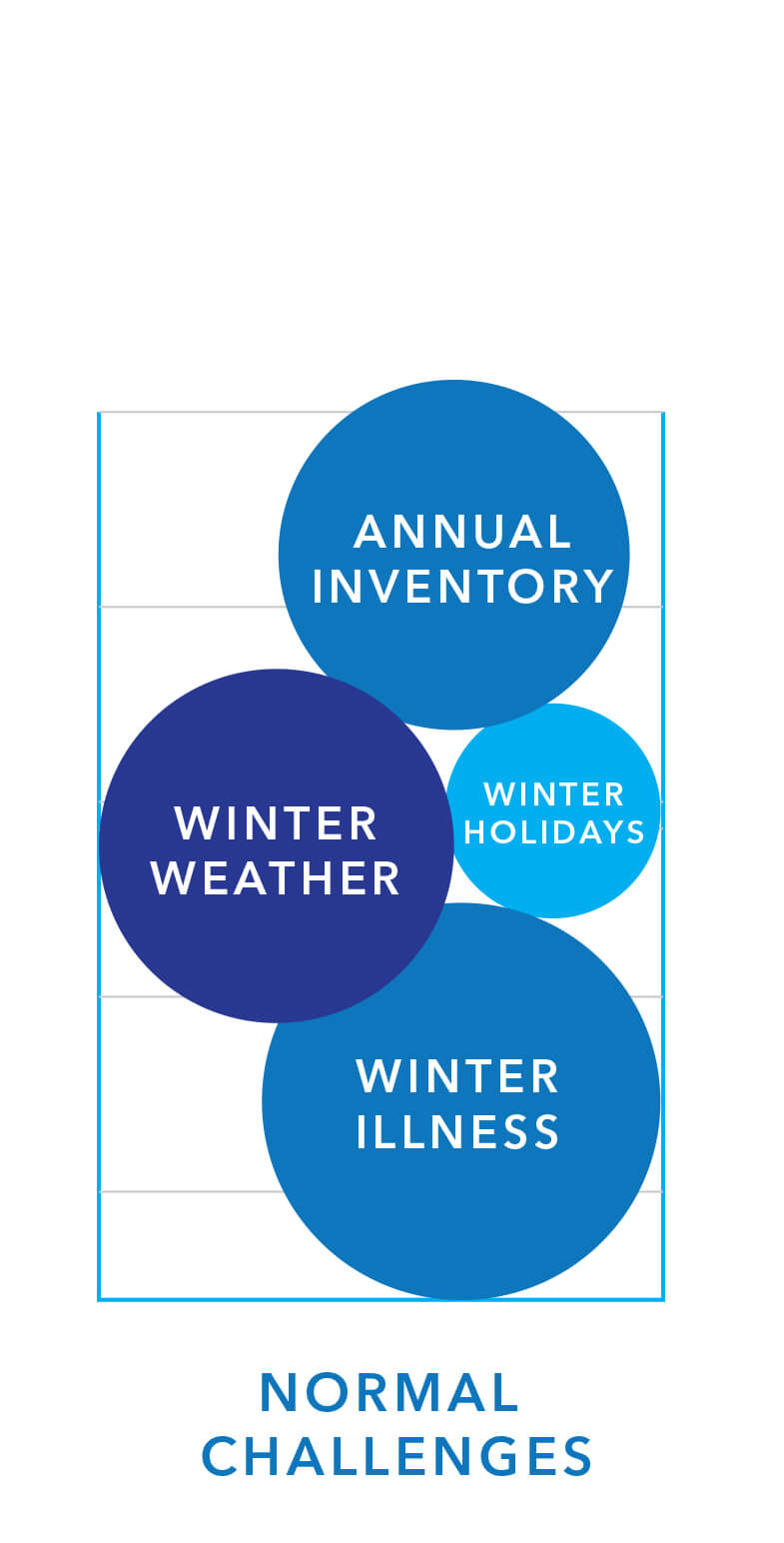 ANNUAL INVENTORY

WINTER WEATHER

WINTER HOLIDAYS

WINTER ILLNESS

NORMAL CHALLENGES